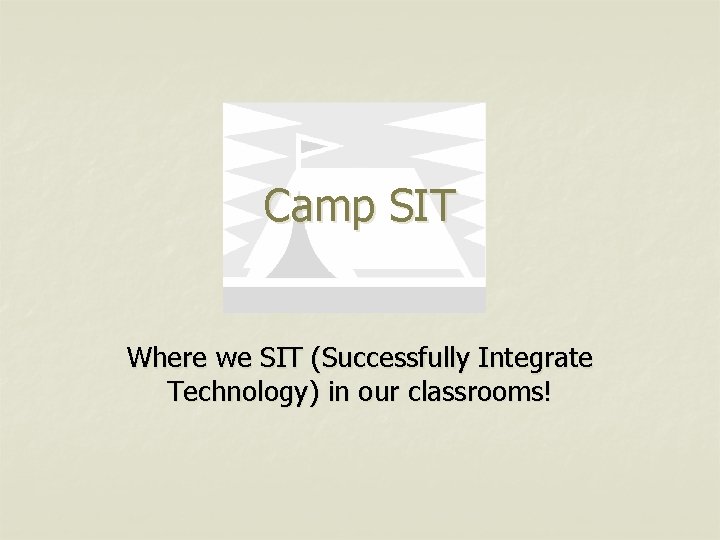 Camp SIT

Where we SIT (Successfully Integrate Technology) in our classrooms!